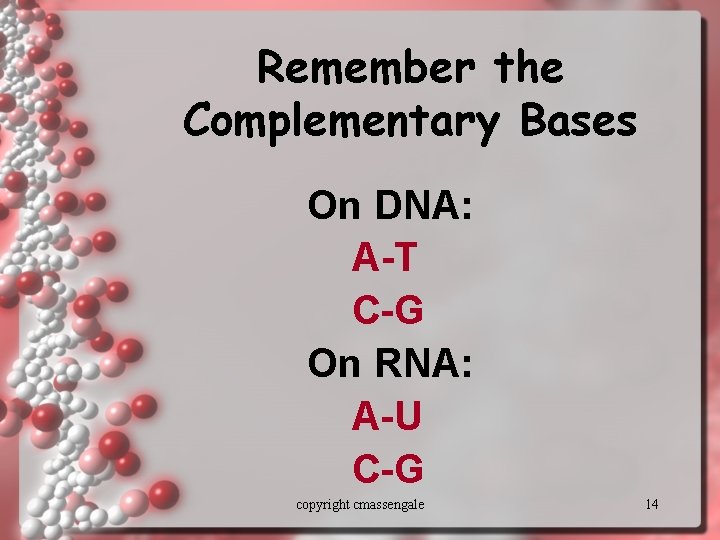 Remember the Complementary Bases

On DNA:
A-T
C-G
On RNA:
A-U
C-G

copyright cmassengale

14